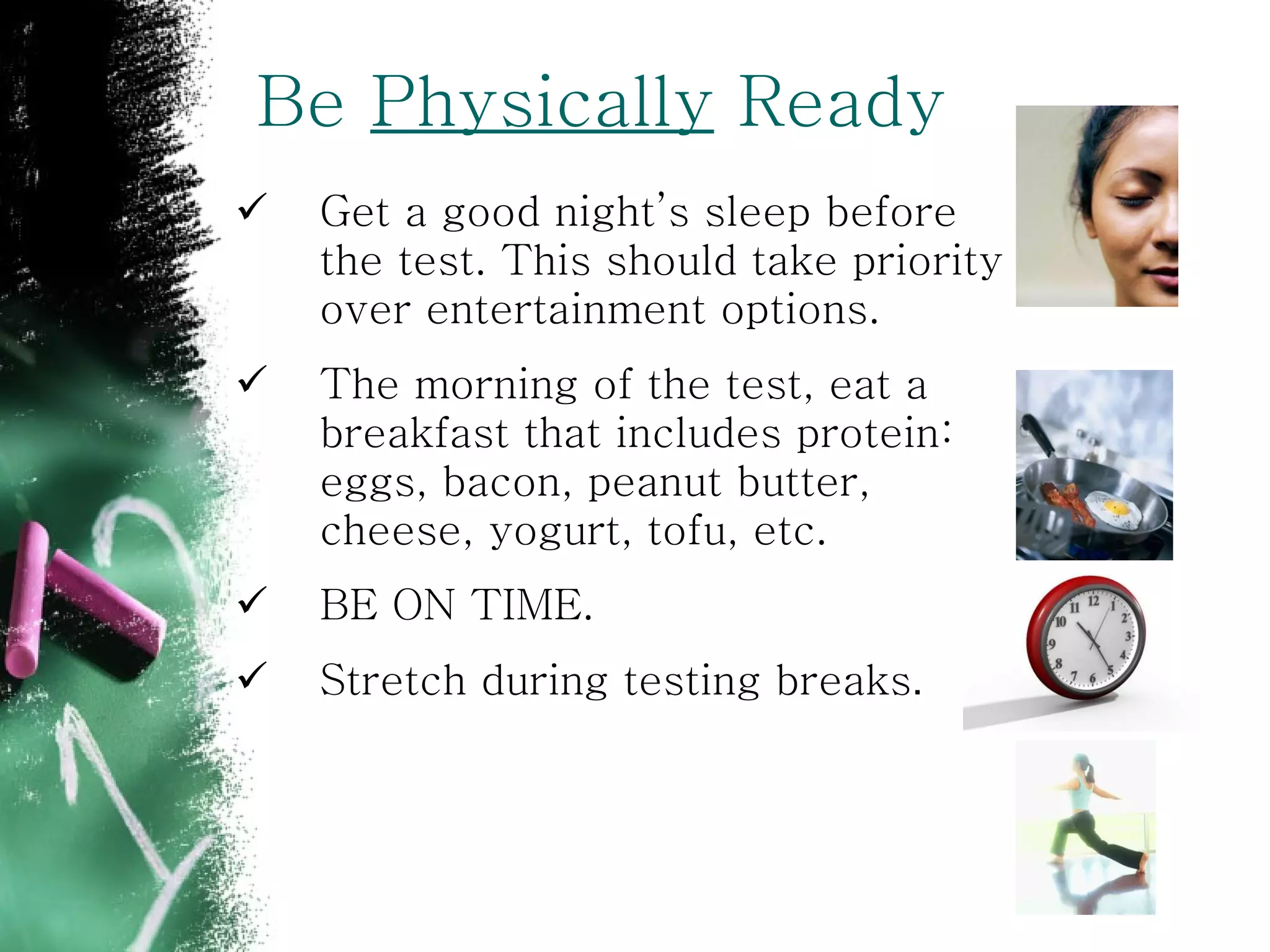 Be Physically Ready

✓ Get a good night's sleep before the test. This should take priority over entertainment options.

✓ The morning of the test, eat a breakfast that includes protein: eggs, bacon, peanut butter, cheese, yogurt, tofu, etc.

✓ BE ON TIME.

✓ Stretch during testing breaks.

12 1 2 3 4 5 6 7 8 9 10 11